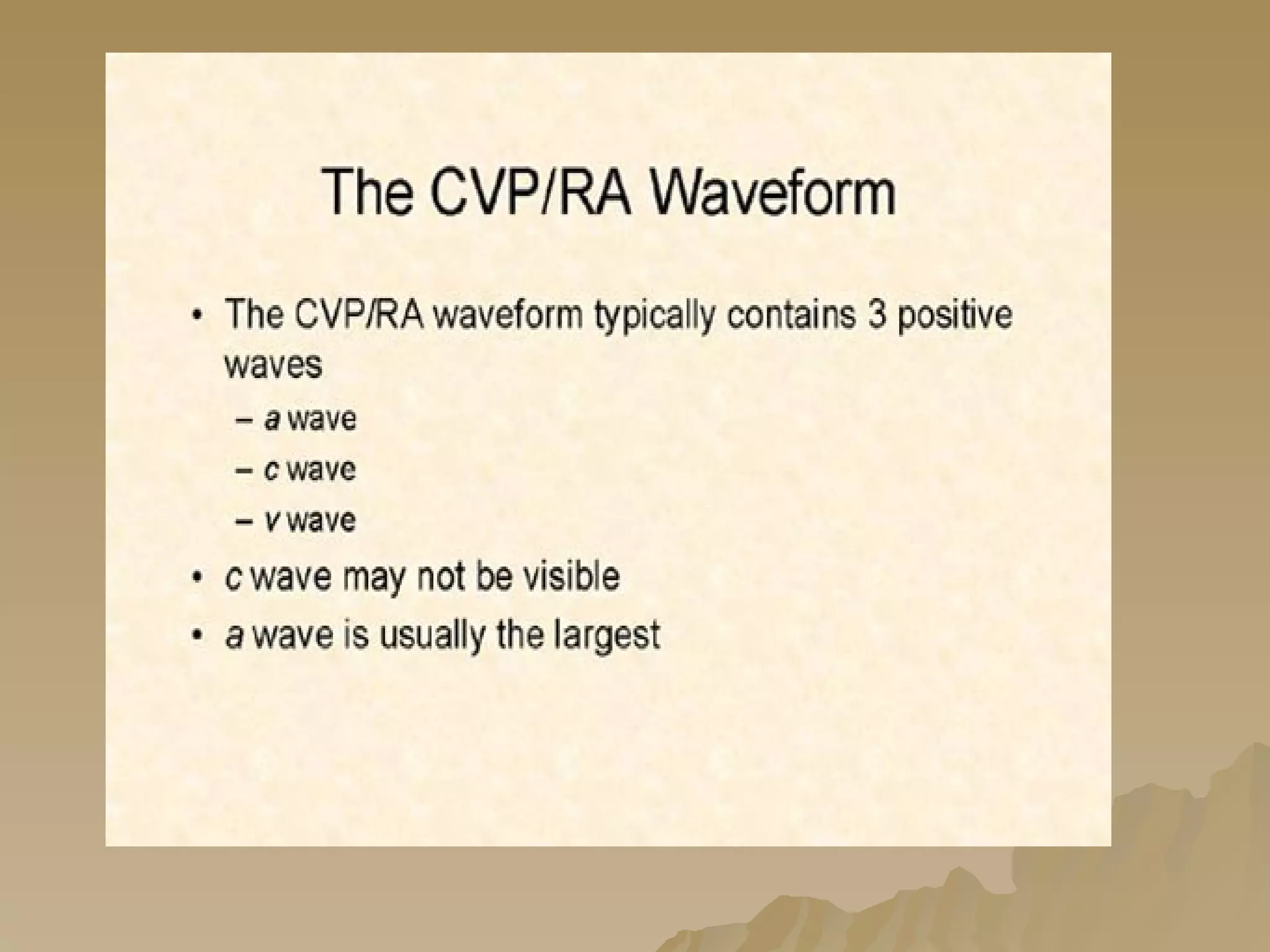 The CVP/RA Waveform

• The CVP/RA waveform typically contains 3 positive waves
 – a wave
 – c wave
 – v wave
• c wave may not be visible
• a wave is usually the largest